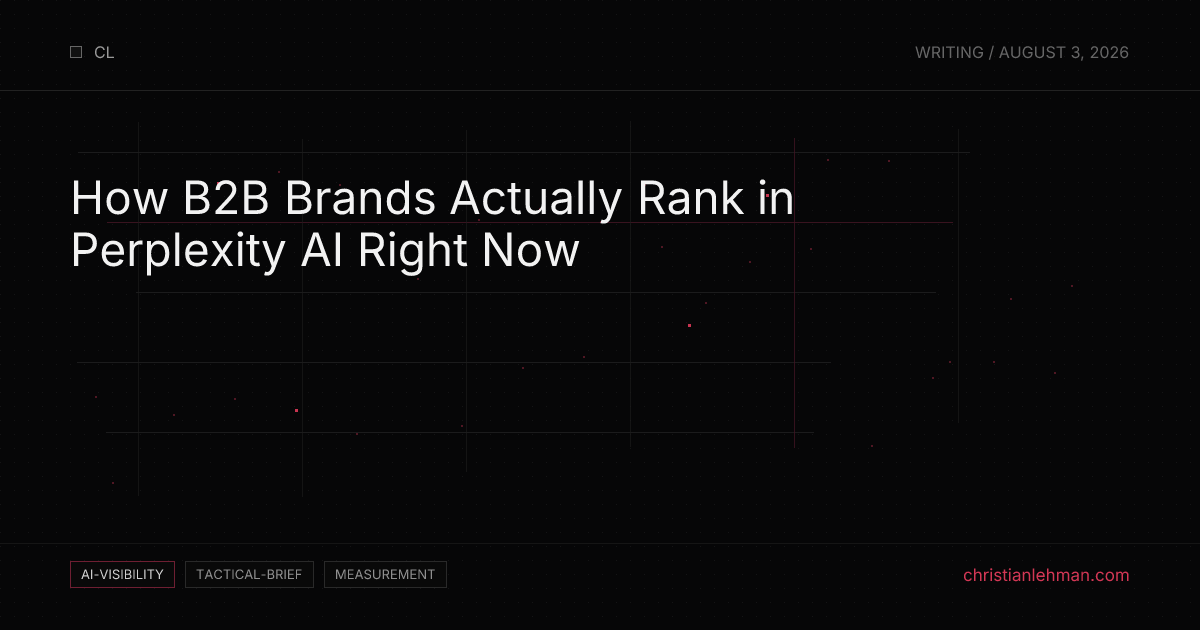 CL

WRITING / AUGUST 3, 2026

How B2B Brands Actually Rank in Perplexity AI Right Now

AI-VISIBILITY

TACTICAL-BRIEF

MEASUREMENT

christianlehman.com